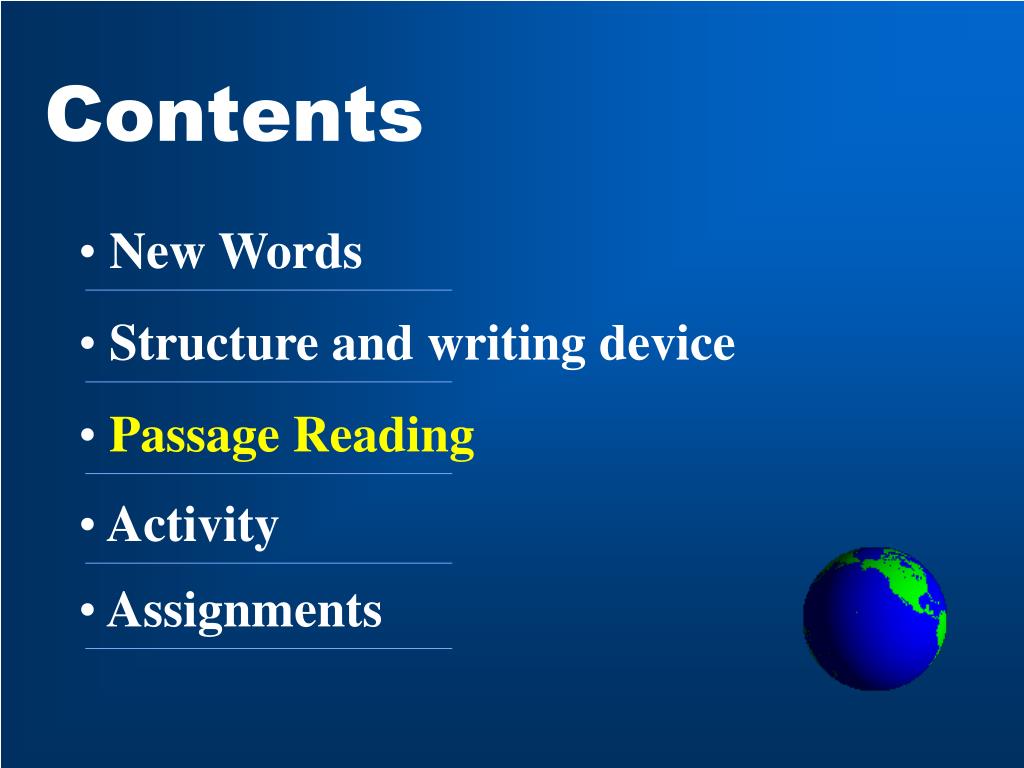 Contents

• New Words
• Structure and writing device
• Passage Reading
• Activity
• Assignments